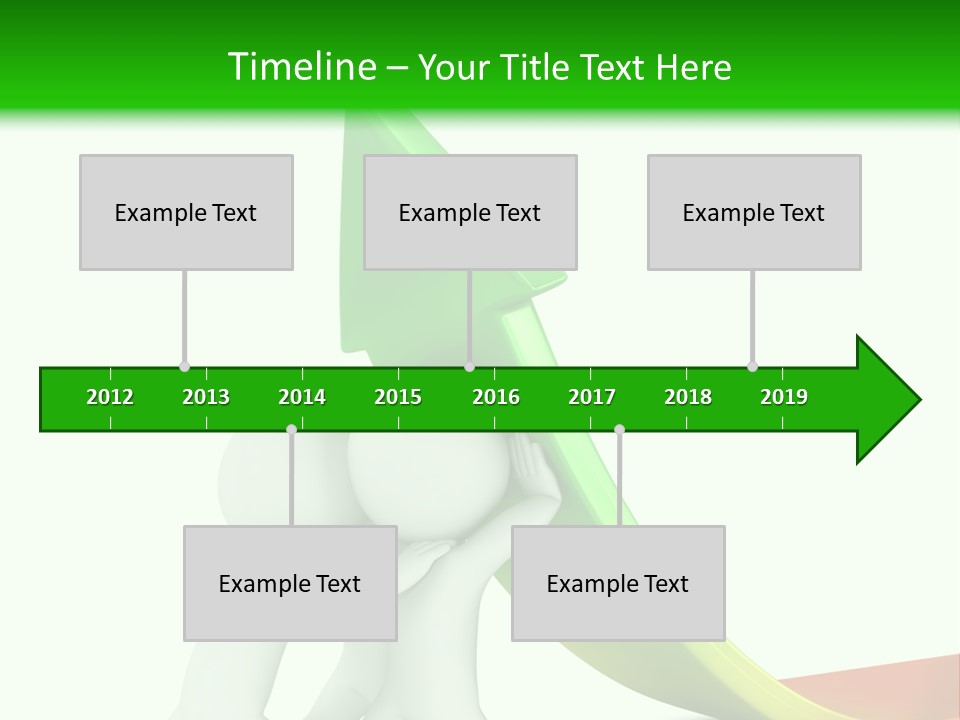 Timeline – Your Title Text Here

Example Text

Example Text

Example Text

2012 2013 2014 2015 2016 2017 2018 2019

Example Text

Example Text